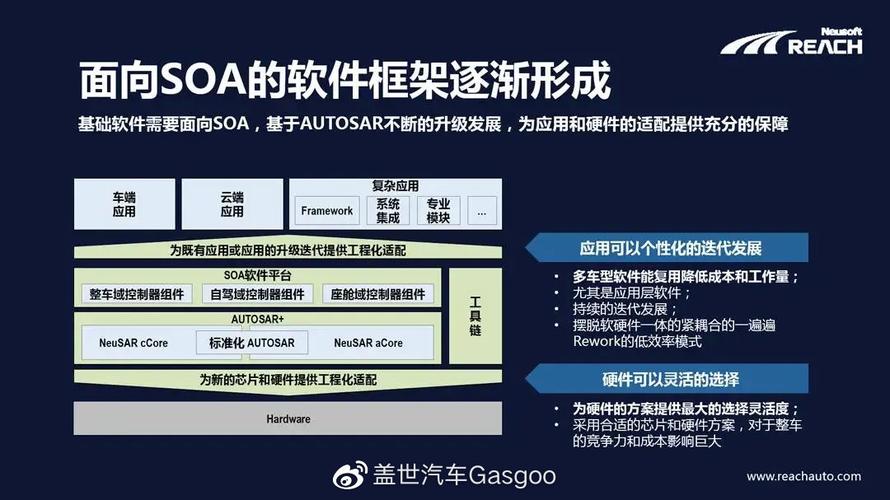 Neusoft REACH

面向SOA的软件框架逐渐形成

基础软件需要面向SOA，基于AUTOSAR不断的升级发展，为应用和硬件的适配提供充分的保障

车端应用

云端应用

复杂应用

Framework

系统集成

专业模块

...

为既有应用或应用的升级迭代提供工程化适配

SOA软件平台

整车域控制器组件

自驾域控制器组件

座舱域控制器组件

AUTOSAR+

NeuSAR cCore

标准化 AUTOSAR

NeuSAR aCore

工具链

为新的芯片和硬件提供工程化适配

Hardware

应用可以个性化的迭代发展

• 多车型软件能复用降低成本和工作量；
• 尤其是应用层软件；
• 持续的迭代发展；
• 摆脱软硬件一体的紧耦合的一遍遍Rework的低效率模式

硬件可以灵活的选择

• 为硬件的方案提供最大的选择灵活度；
• 采用合适的芯片和硬件方案，对于整车的竞争力和成本影响巨大

盖世汽车Gasgoo

www.reachauto.com